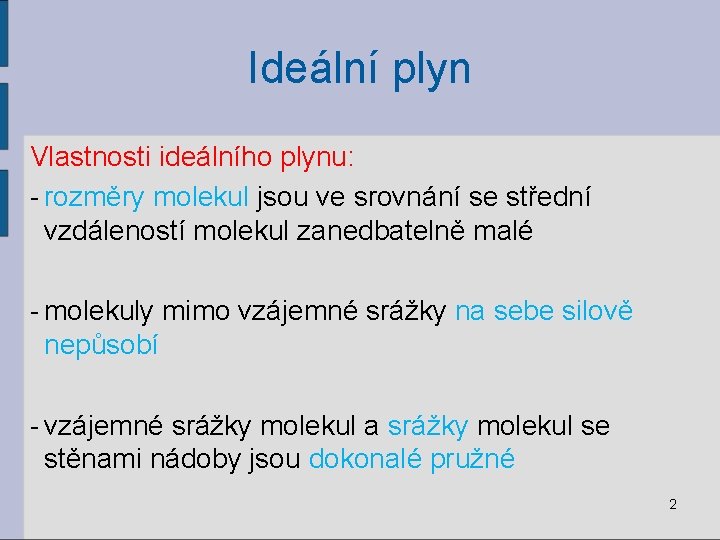 Ideální plyn

Vlastnosti ideálního plynu:

- rozměry molekul jsou ve srovnání se střední vzdáleností molekul zanedbatelně malé

- molekuly mimo vzájemné srážky na sebe silově nepůsobí

- vzájemné srážky molekul a srážky molekul se stěnami nádoby jsou dokonalé pružné

2